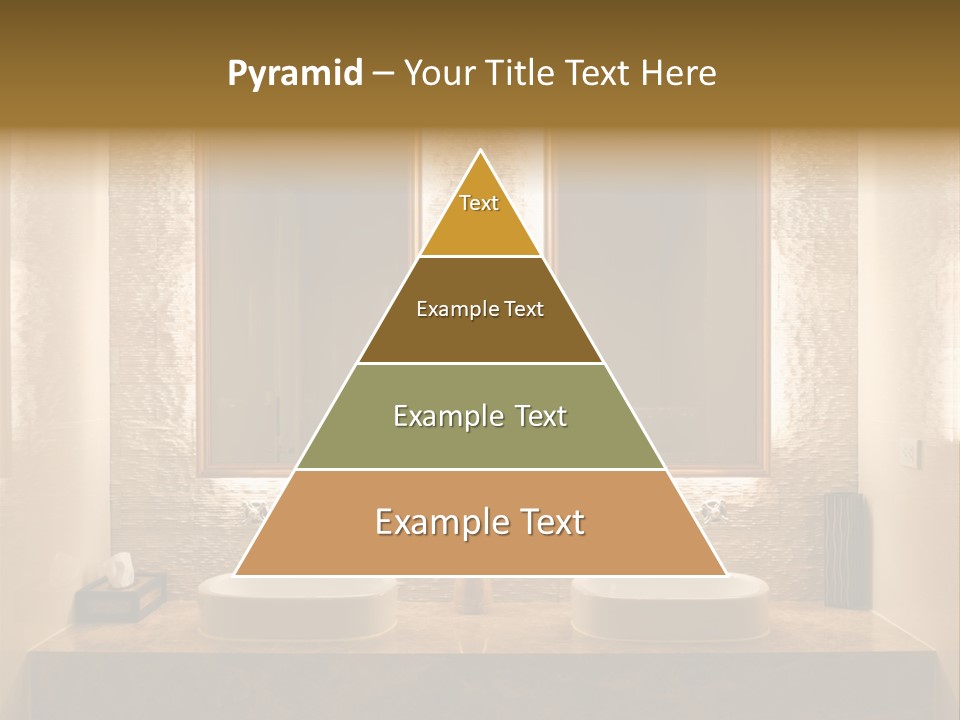 Pyramid – Your Title Text Here

Text

Example Text

Example Text

Example Text